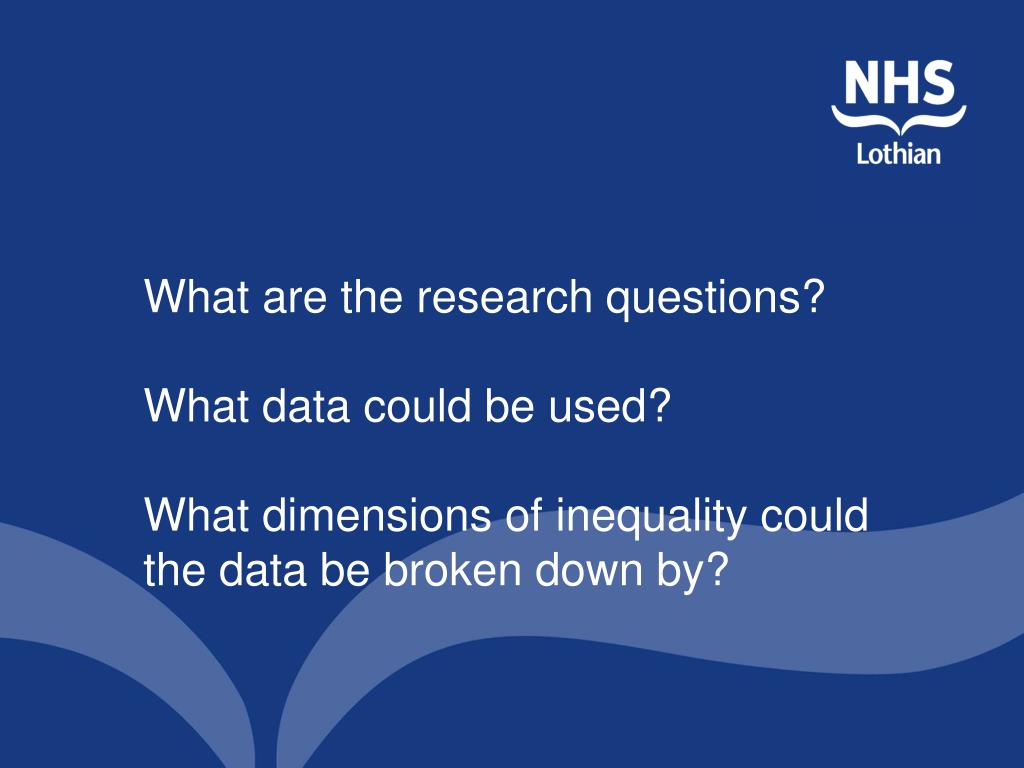 NHS
Lothian

What are the research questions?

What data could be used?

What dimensions of inequality could the data be broken down by?